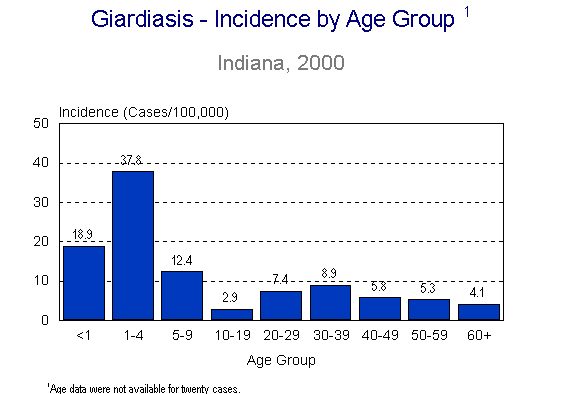 Giardiasis - Incidence by Age Group $^1$

Indiana, 2000

Incidence (Cases/100,000)

50
40
30
20
10
0

18.9
37.8
12.4
2.9
7.4
8.9
5.8
5.3
4.1

<1
1-4
5-9
10-19
20-29
30-39
40-49
50-59
60+

Age Group

$^1$Age data were not available for twenty cases.